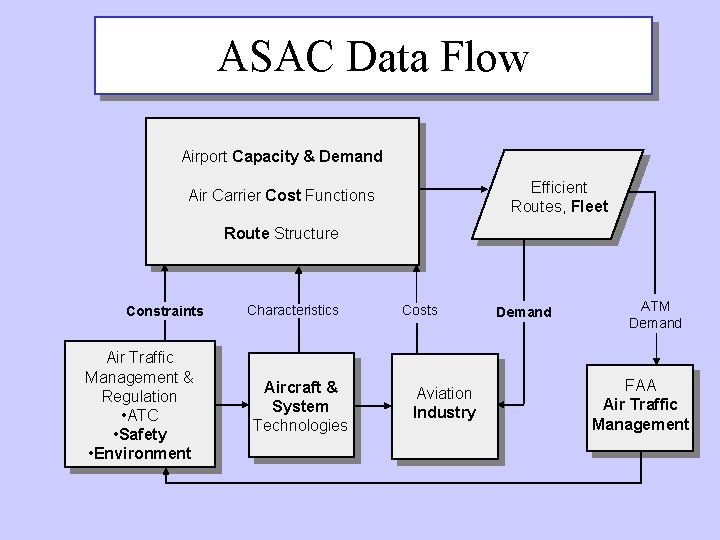 ASAC Data Flow

Airport Capacity & Demand

Air Carrier Cost Functions

Route Structure

Efficient Routes, Fleet

Constraints

Characteristics

Costs

Demand

ATM Demand

Air Traffic Management & Regulation
•ATC
•Safety
•Environment

Aircraft & System Technologies

Aviation Industry

FAA Air Traffic Management